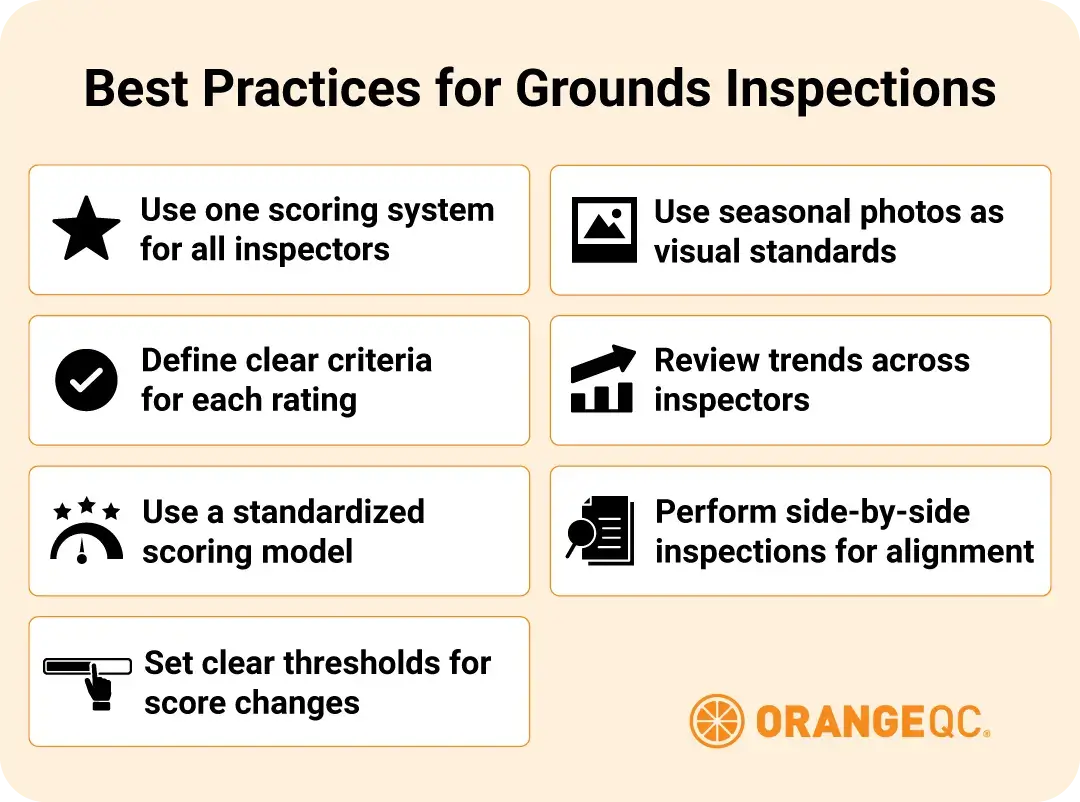 Best Practices for Grounds Inspections

Use one scoring system for all inspectors

Define clear criteria for each rating

Use a standardized scoring model

Set clear thresholds for score changes

Use seasonal photos as visual standards

Review trends across inspectors

Perform side-by-side inspections for alignment

ORANGEQC®